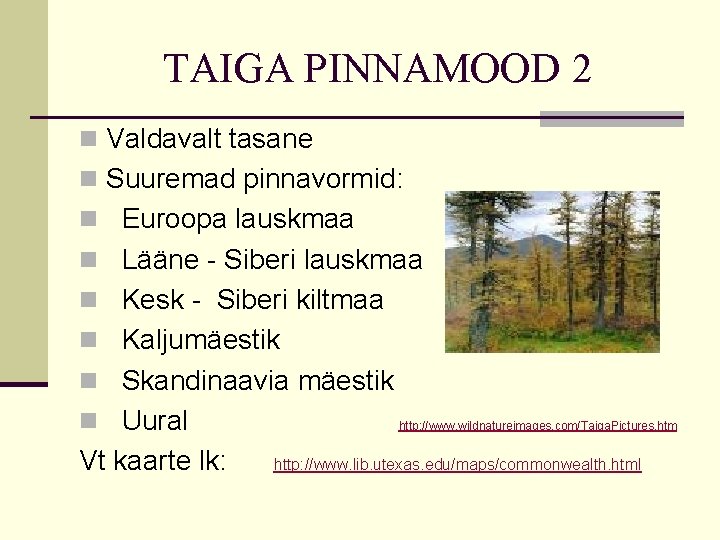 TAIGA PINNAMOOD 2

Valdavalt tasane
Suuremad pinnavormid:
Euroopa lauskmaa
Lääne - Siberi lauskmaa
Kesk - Siberi kiltmaa
Kaljumäestik
Skandinaavia mäestik
Uural

http://www.wildnatureimages.com/TaigaPictures.htm

Vt kaarte lk: http://www.lib.utexas.edu/maps/commonwealth.html